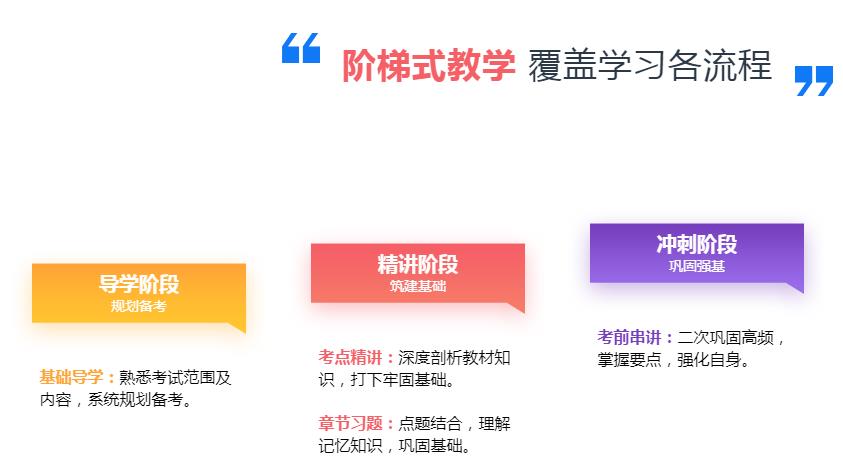 “ 阶梯式教学 覆盖学习各流程 ”

导学阶段
规划备考

基础导学：熟悉考试范围及内容，系统规划备考。

精讲阶段
筑建基础

考点精讲：深度剖析教材知识，打下牢固基础。

章节习题：点题结合，理解记忆知识，巩固基础。

冲刺阶段
巩固强基

考前串讲：二次巩固高频，掌握要点，强化自身。